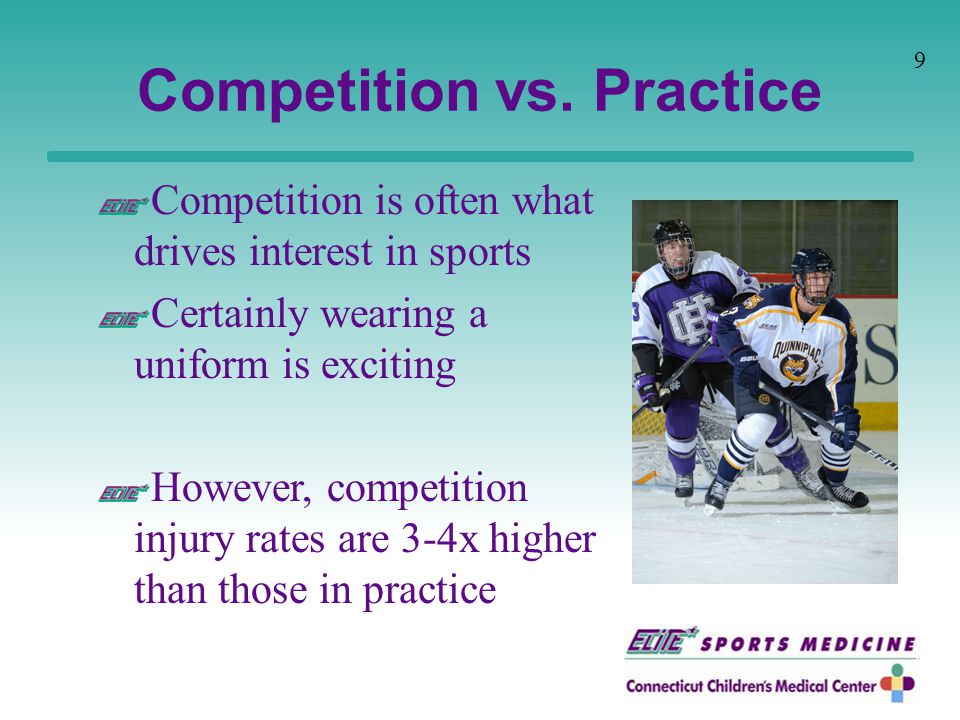 9

Competition vs. Practice

ELITE Competition is often what drives interest in sports

ELITE Certainly wearing a uniform is exciting

ELITE However, competition injury rates are 3-4x higher than those in practice

QUINNIPIAC

ELITE SPORTS MEDICINE
Connecticut Children's Medical Center